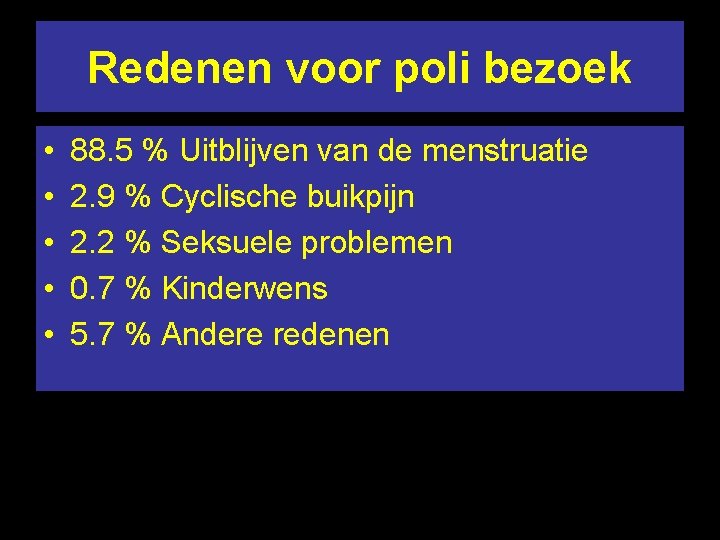 Redenen voor poli bezoek

• 88.5 % Uitblijven van de menstruatie
• 2.9 % Cyclische buikpijn
• 2.2 % Seksuele problemen
• 0.7 % Kinderwens
• 5.7 % Andere redenen